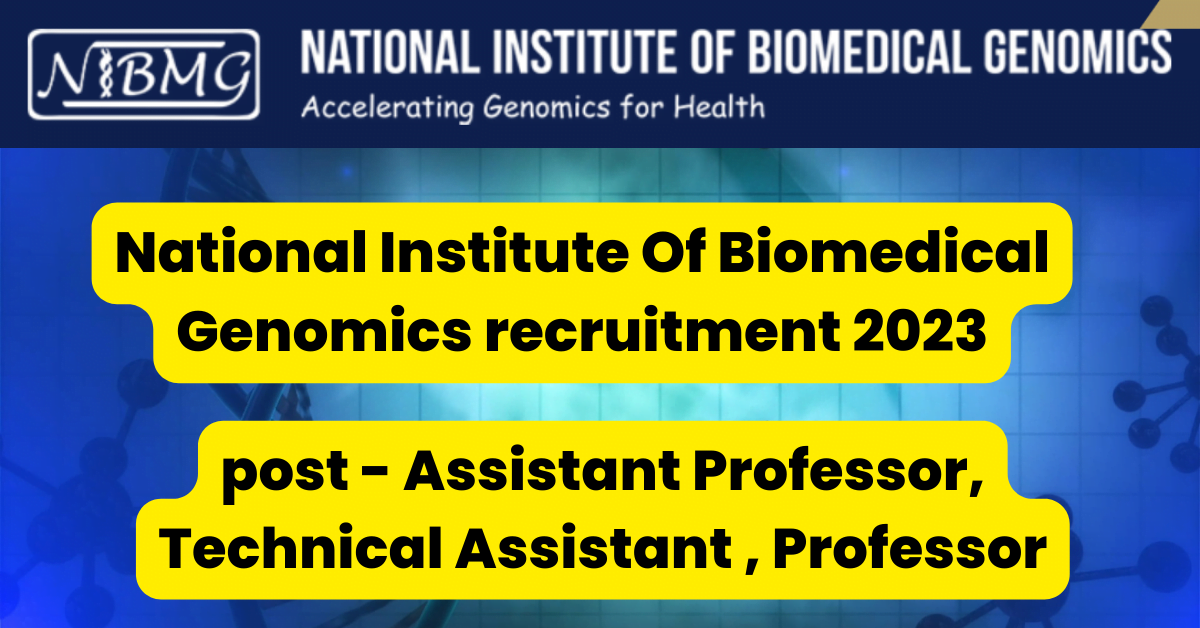 NIBMG

NATIONAL INSTITUTE OF BIOMEDICAL GENOMICS
Accelerating Genomics for Health

National Institute Of Biomedical Genomics recruitment 2023

post - Assistant Professor, Technical Assistant , Professor